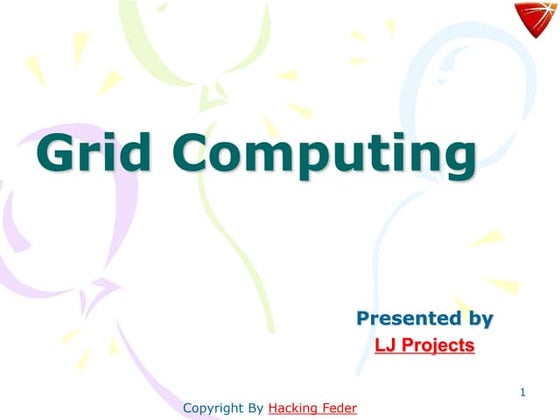 Grid Computing

Presented by
LJ Projects

1

Copyright By Hacking Feder